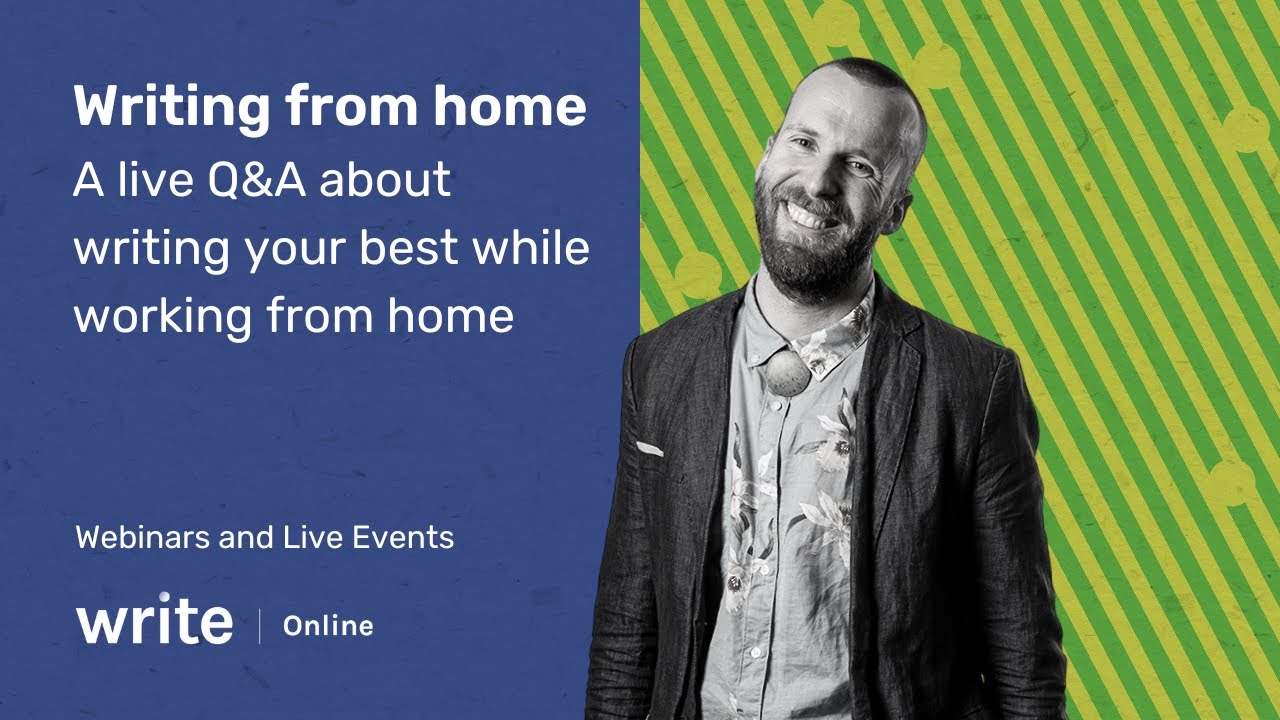 Writing from home
A live Q&A about writing your best while working from home

Webinars and Live Events

write | Online